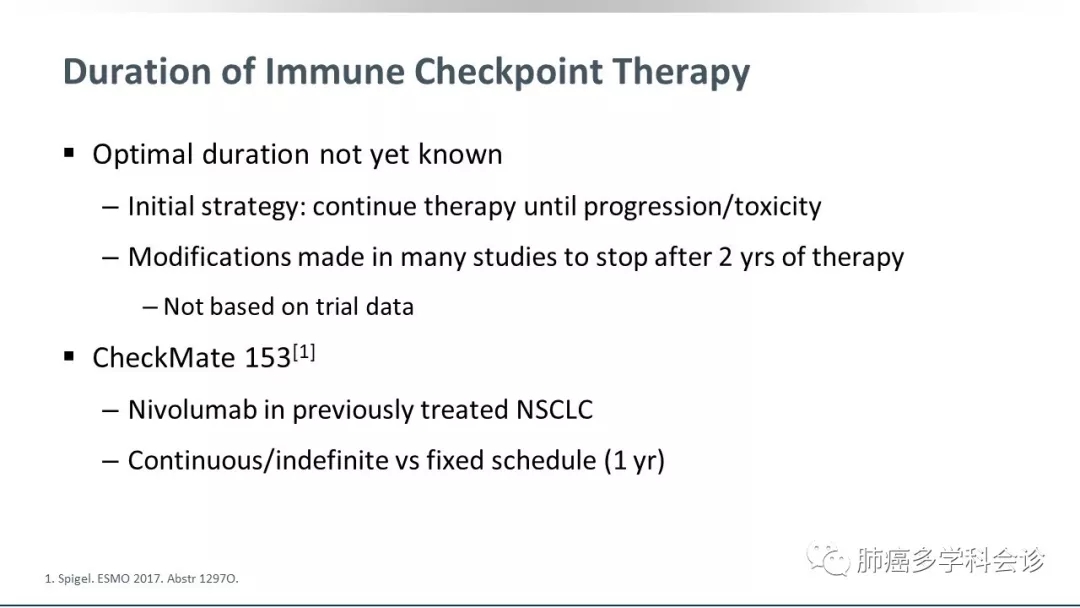 Duration of Immune Checkpoint Therapy

▪ Optimal duration not yet known

– Initial strategy: continue therapy until progression/toxicity

– Modifications made in many studies to stop after 2 yrs of therapy

– Not based on trial data

▪ CheckMate 153$^{[1]}$

– Nivolumab in previously treated NSCLC

– Continuous/indefinite vs fixed schedule (1 yr)

1. Spigel. ESMO 2017. Abstr 1297O.

肺癌多学科会诊